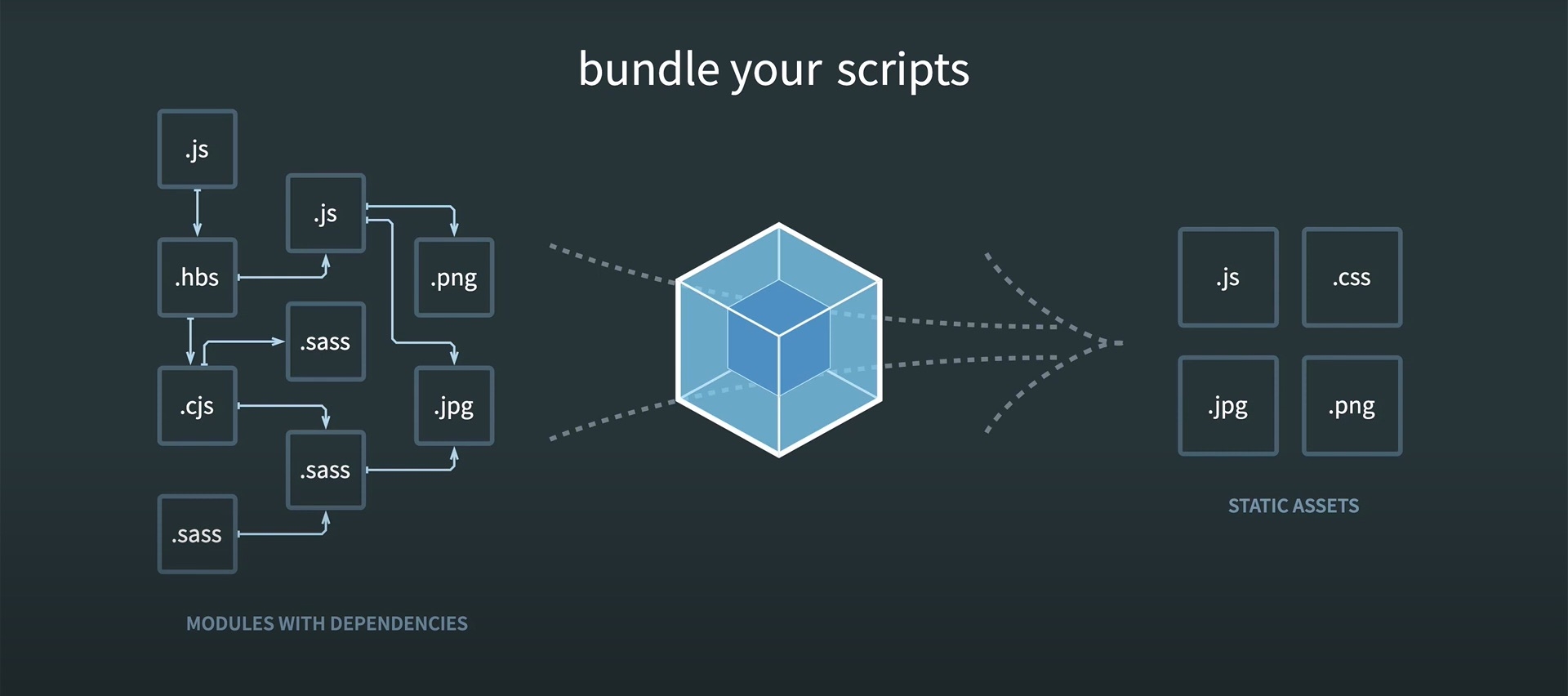 bundle your scripts

.js

.js

.hbs

.png

.sass

.cjs

.jpg

.sass

.sass

MODULES WITH DEPENDENCIES

.js

.css

.jpg

.png

STATIC ASSETS